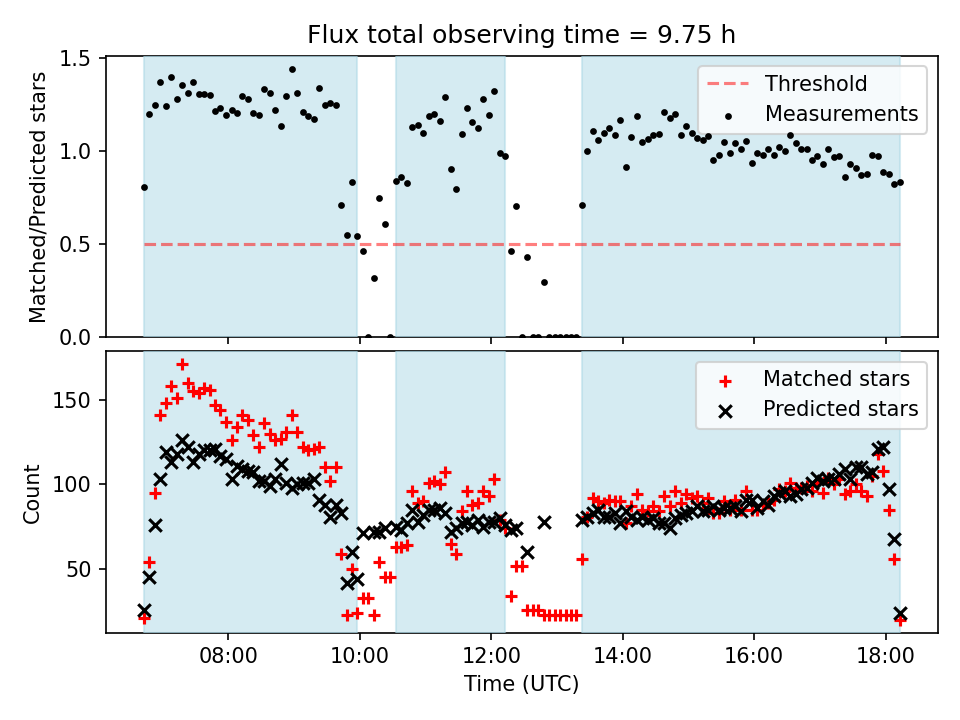 Flux total observing time = 9.75 h

Matched/Predicted stars

1.5
1.0
0.5
0.0

Threshold
Measurements

Count

150
100
50

Matched stars
Predicted stars

08:00
10:00
12:00
14:00
16:00
18:00

Time (UTC)